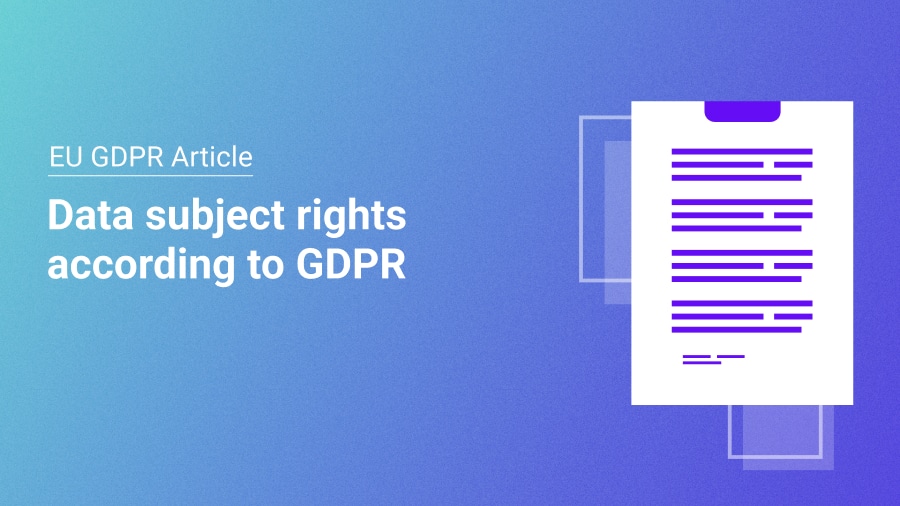 EU GDPR Article

Data subject rights according to GDPR